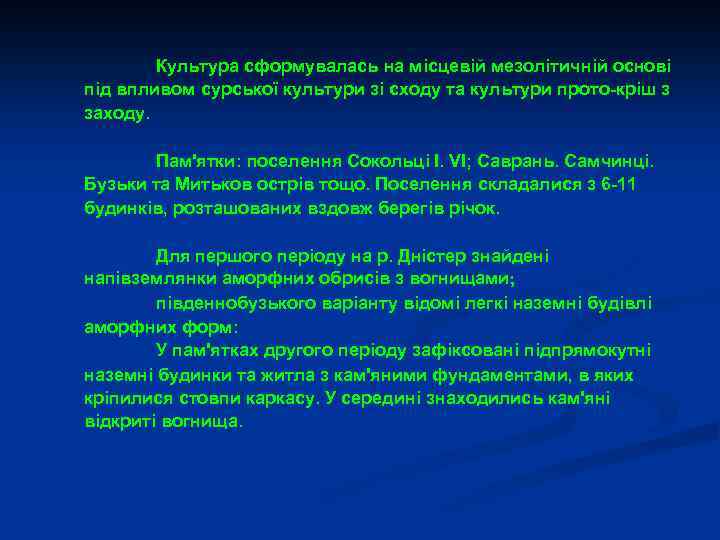 Культура сформувалась на місцевій мезолітичній основі під впливом сурської культури зі сходу та культури прото-кріш з заходу.

Пам'ятки: поселення Сокольці I. VI; Саврань. Самчинці. Бузьки та Митьков острів тощо. Поселення складалися з 6-11 будинків, розташованих вздовж берегів річок.

Для першого періоду на р. Дністер знайдені напівземлянки аморфних обрисів з вогнищами;

південнобузького варіанту відомі легкі наземні будівлі аморфних форм:

У пам'ятках другого періоду зафіксовані підпрямокутні наземні будинки та житла з кам'яними фундаментами, в яких кріпилися стовпи каркасу. У середині знаходились кам'яні відкриті вогнища.